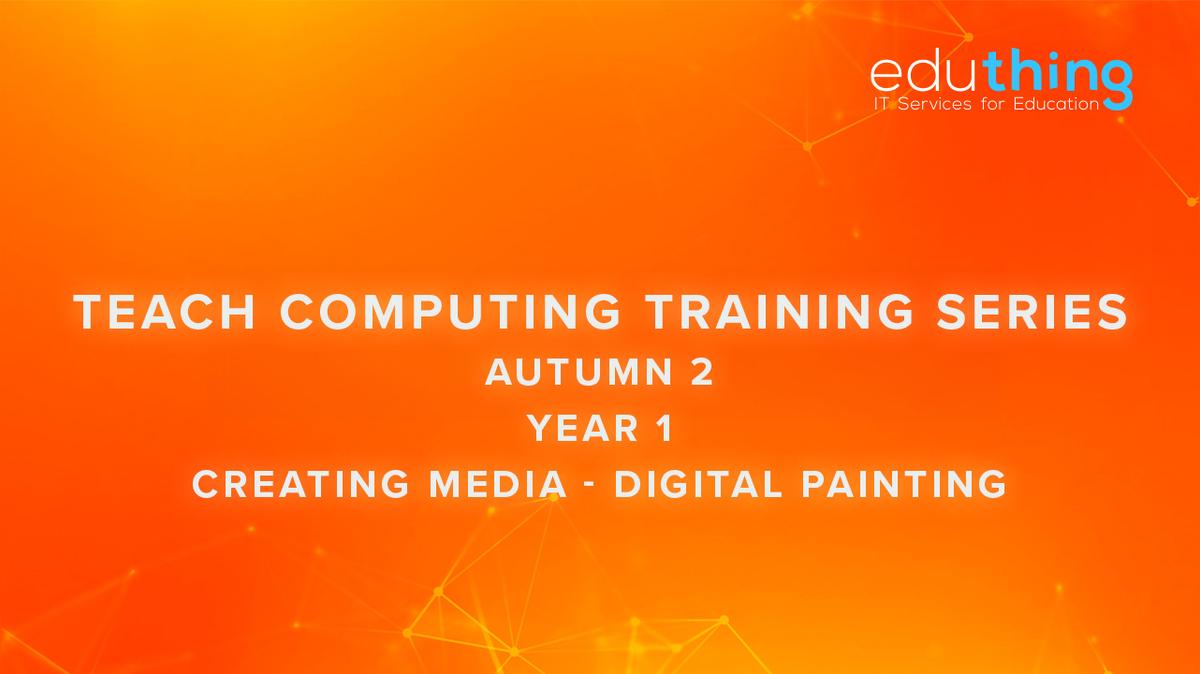 eduthing
IT Services for Education

TEACH COMPUTING TRAINING SERIES
AUTUMN 2
YEAR 1
CREATING MEDIA - DIGITAL PAINTING